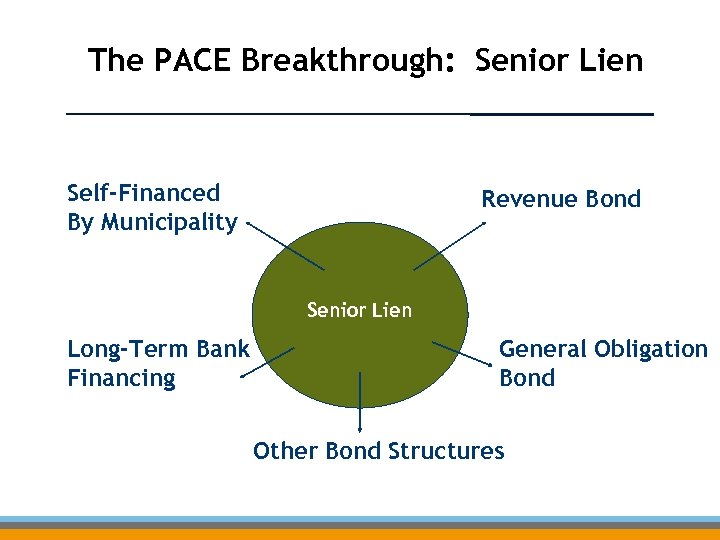 The PACE Breakthrough: Senior Lien

Self-Financed By Municipality

Revenue Bond

Senior Lien

Long-Term Bank Financing

General Obligation Bond

Other Bond Structures